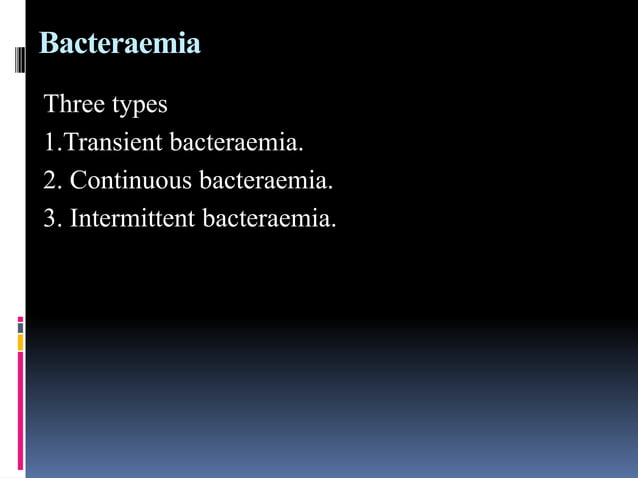 Bacteraemia

Three types

1.Transient bacteraemia.

2. Continuous bacteraemia.

3. Intermittent bacteraemia.